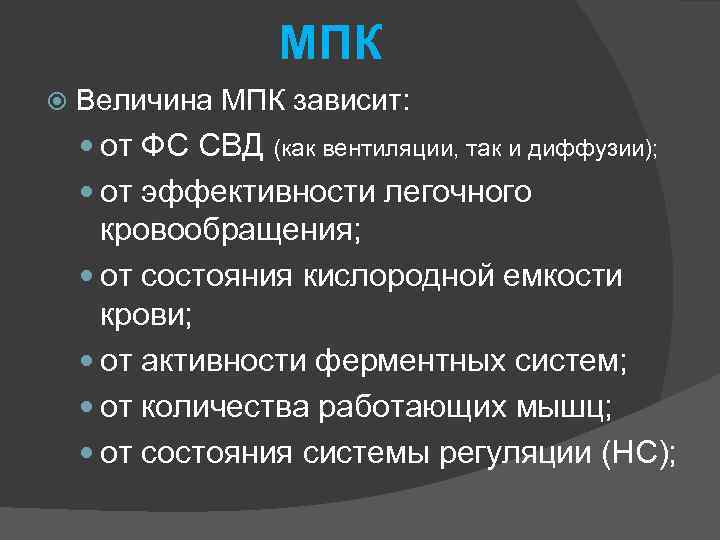 МПК

Величина МПК зависит:

от ФС СВД (как вентиляции, так и диффузии);

от эффективности легочного кровообращения;

от состояния кислородной емкости крови;

от активности ферментных систем;

от количества работающих мышц;

от состояния системы регуляции (НС);